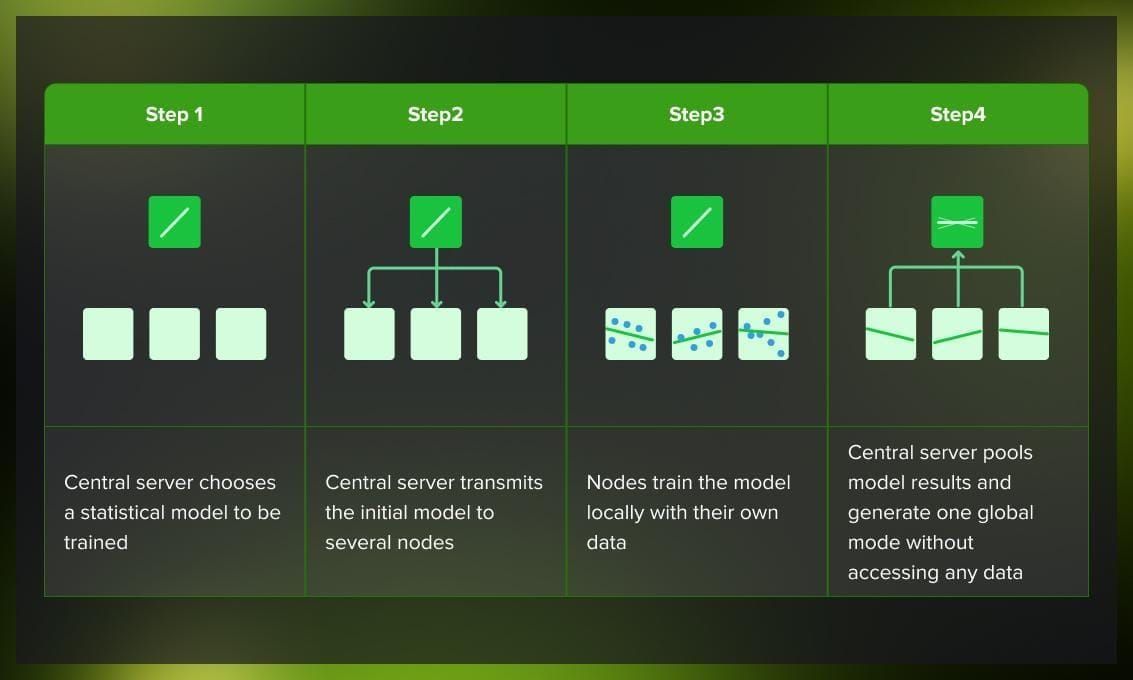 | Step 1 | Step2 | Step3 | Step4 |
|---|---|---|---|
| Central server chooses a statistical model to be trained | Central server transmits the initial model to several nodes | Nodes train the model locally with their own data | Central server pools model results and generate one global mode without accessing any data |